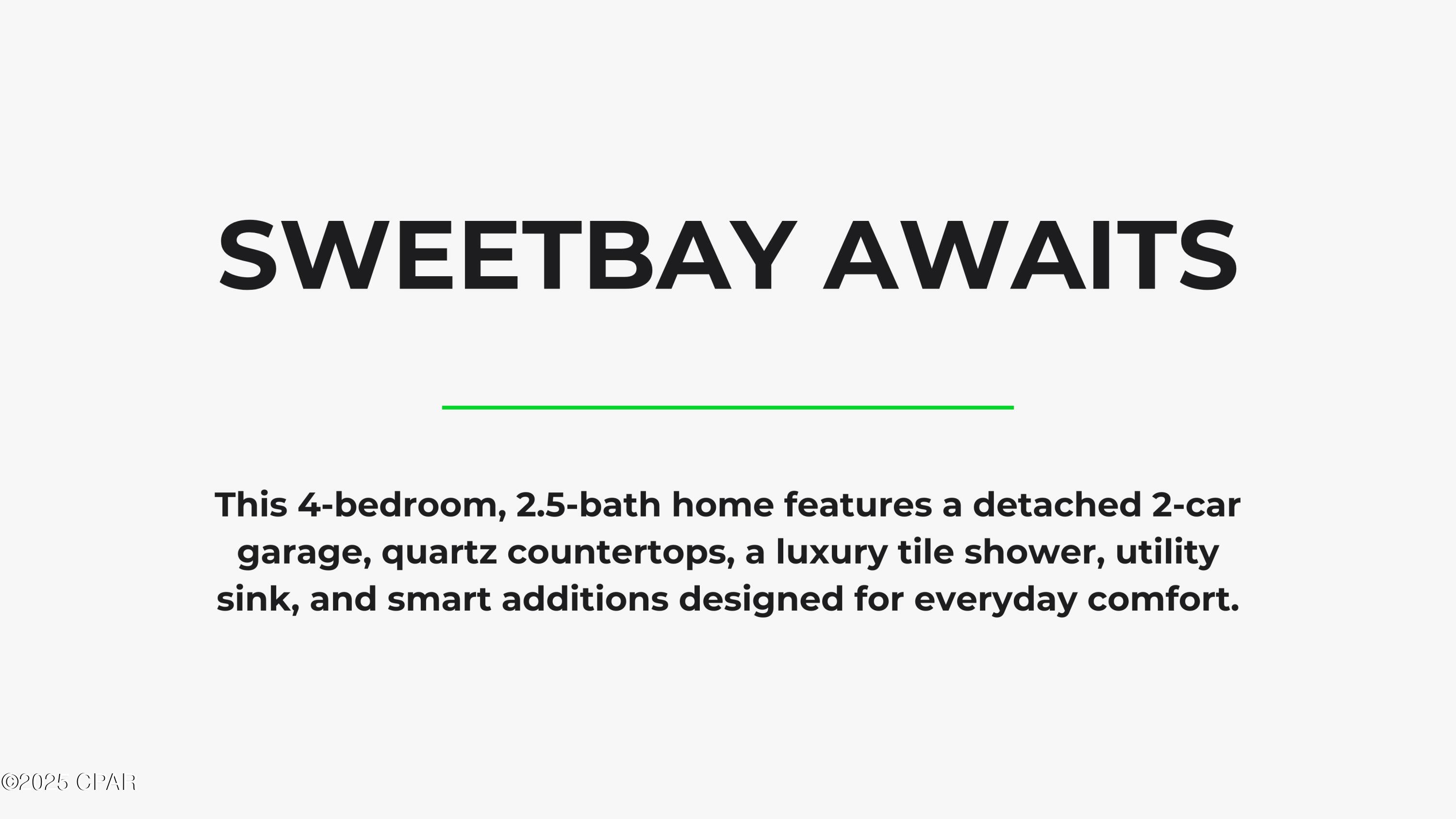 SWEETBAY AWAITS

This 4-bedroom, 2.5-bath home features a detached 2-car garage, quartz countertops, a luxury tile shower, utility sink, and smart additions designed for everyday comfort.

©2025 CPAR